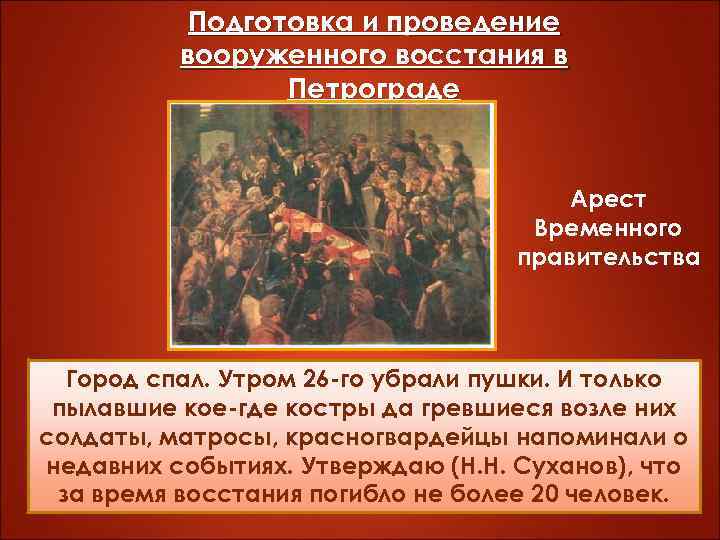 Подготовка и проведение вооруженного восстания в Петрограде

Арест Временного правительства

Город спал. Утром 26-го убрали пушки. И только пылавшие кое-где костры да гревшиеся возле них солдаты, матросы, красногвардейцы напоминали о недавних событиях. Утверждаю (Н.Н. Суханов), что за время восстания погибло не более 20 человек.